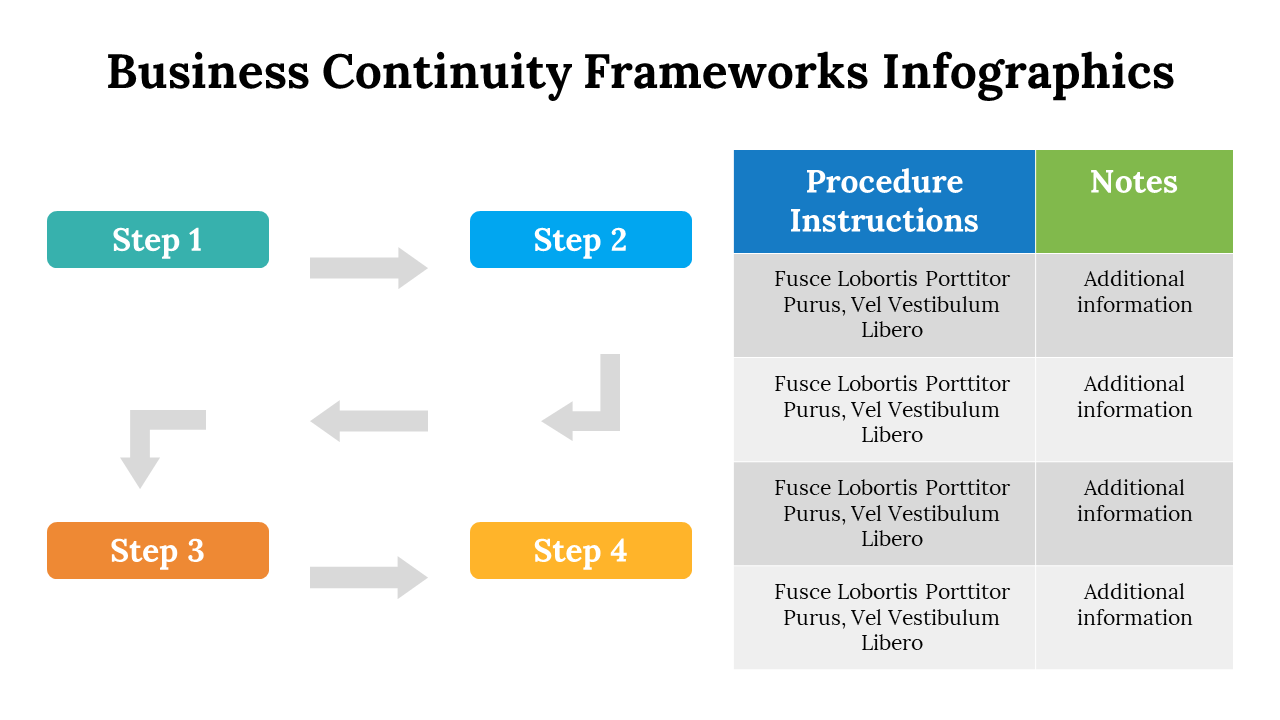 Business Continuity Frameworks Infographics

Step 1

Step 2

Step 3

Step 4

| Procedure Instructions | Notes |
|---|---|
| Fusce Lobortis Porttitor Purus, Vel Vestibulum Libero | Additional information |
| Fusce Lobortis Porttitor Purus, Vel Vestibulum Libero | Additional information |
| Fusce Lobortis Porttitor Purus, Vel Vestibulum Libero | Additional information |
| Fusce Lobortis Porttitor Purus, Vel Vestibulum Libero | Additional information |